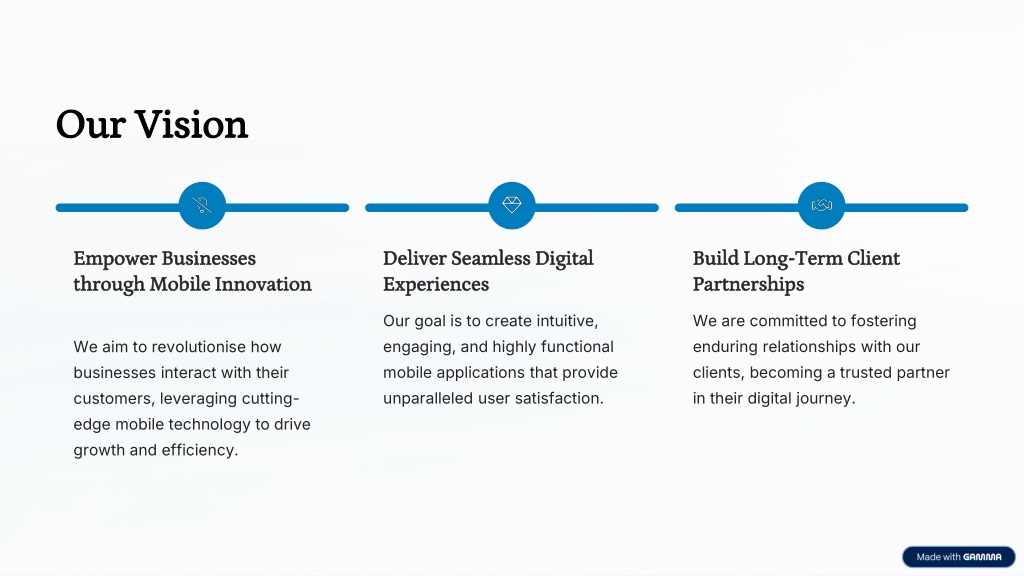 Our Vision

Empower Businesses through Mobile Innovation

We aim to revolutionise how businesses interact with their customers, leveraging cutting-edge mobile technology to drive growth and efficiency.

Deliver Seamless Digital Experiences

Our goal is to create intuitive, engaging, and highly functional mobile applications that provide unparalleled user satisfaction.

Build Long-Term Client Partnerships

We are committed to fostering enduring relationships with our clients, becoming a trusted partner in their digital journey.

Made with GAMMA